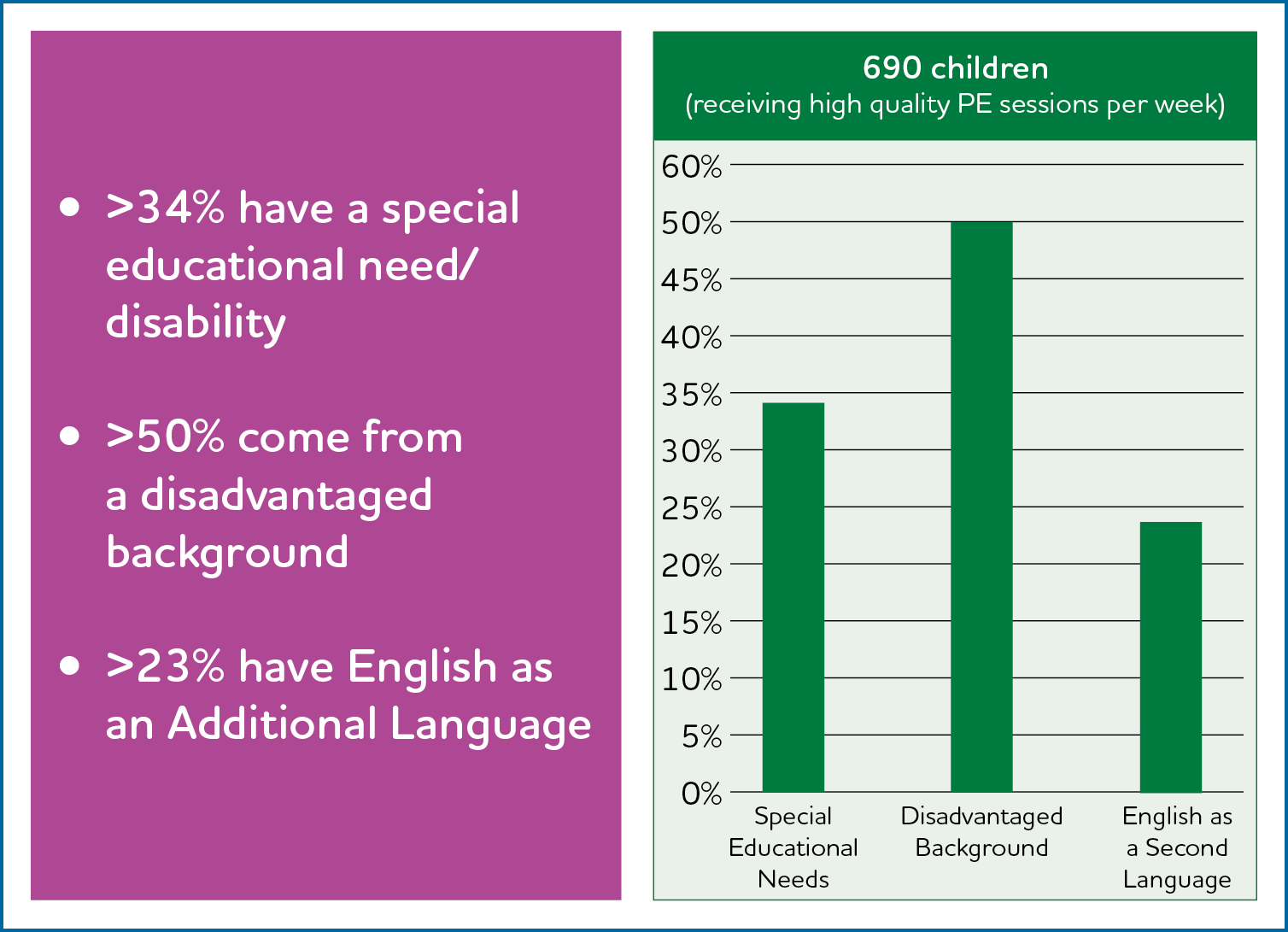 • >34% have a special educational need/ disability

• >50% come from a disadvantaged background

• >23% have English as an Additional Language

690 children
(receiving high quality PE sessions per week)

60%
50%
45%
40%
35%
30%
25%
20%
15%
10%
5%
0%

Special Educational Needs

Disadvantaged Background

English as a Second Language